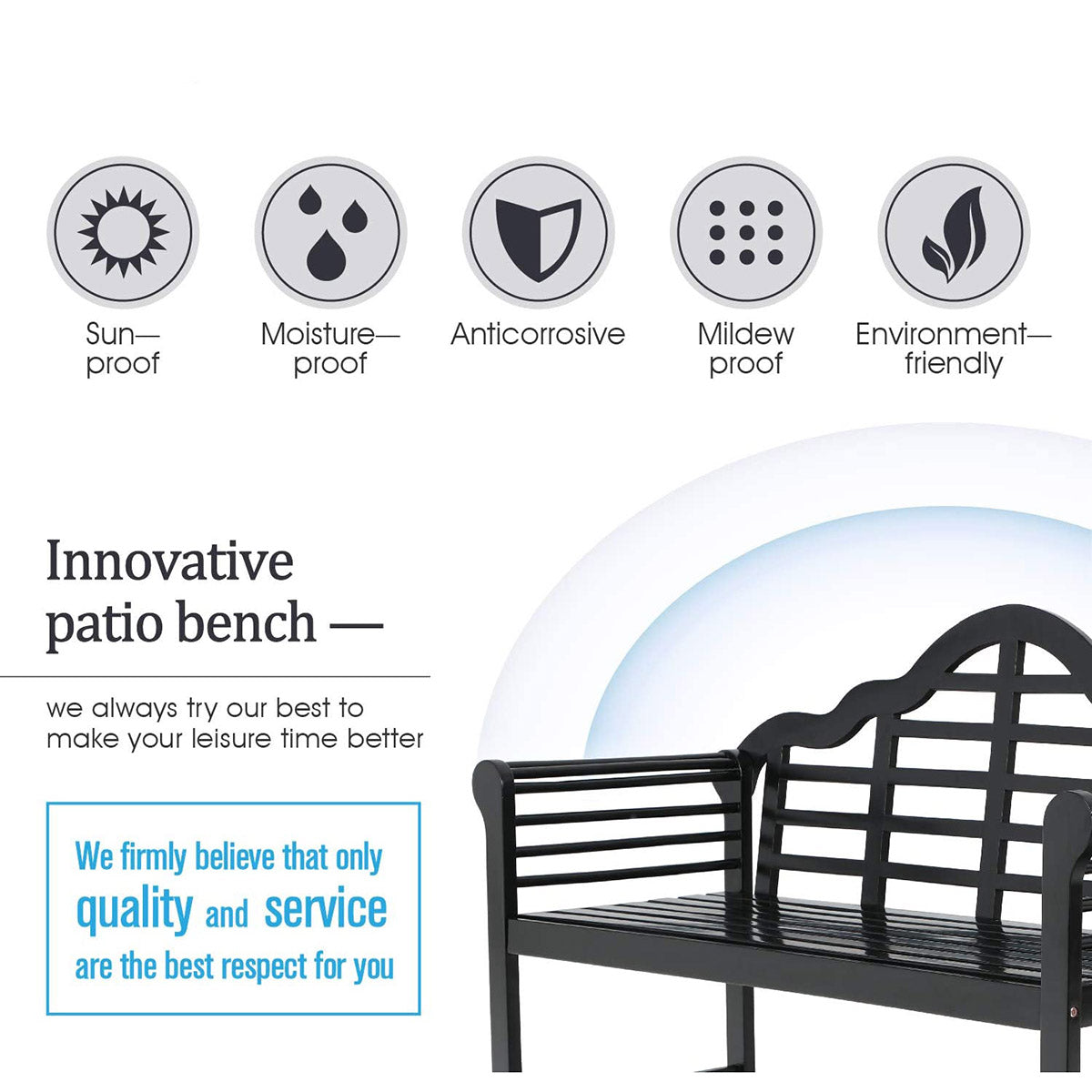 Sun—
proof

Moisture—
proof

Anticorrosive

Mildew
proof

Environment—
friendly

Innovative
patio bench —

we always try our best to make your leisure time better

We firmly believe that only quality and service are the best respect for you